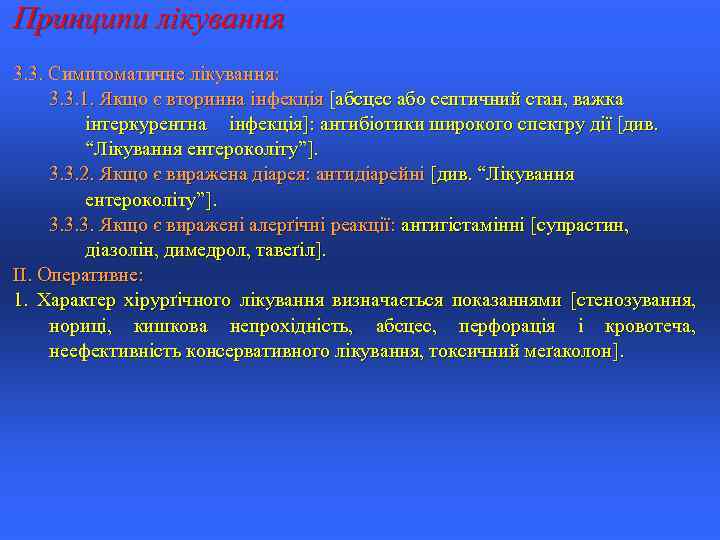 Принципи лікування

3.3. Симптоматичне лікування:

3.3.1. Якщо є вторинна інфекція [абсцес або септичний стан, важка інтеркурентна інфекція]: антибіотики широкого спектру дії [див. “Лікування ентероколіту”].

3.3.2. Якщо є виражена діарея: антидіарейні [див. “Лікування ентероколіту”].

3.3.3. Якщо є виражені алерґічні реакції: антигістамінні [супрастин, діазолін, димедрол, тавеґіл].

ІІ. Оперативне:

1. Характер хірурґічного лікування визначається показаннями [стенозування, нориці, кишкова непрохідність, абсцес, перфорація і кровотеча, неефективність консервативного лікування, токсичний меґаколон].